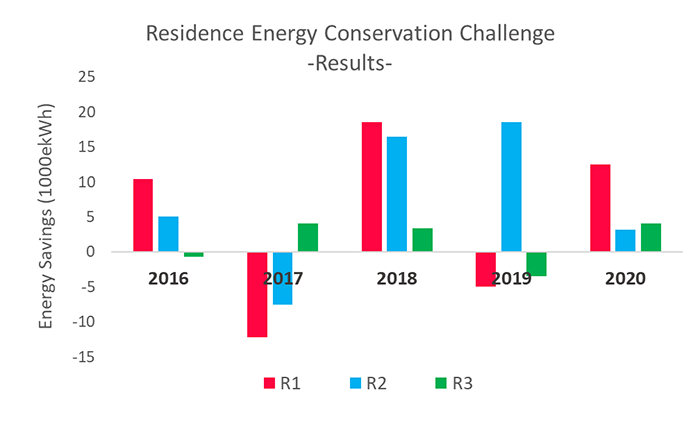 Residence Energy Conservation Challenge
-Results-

Energy Savings (1000ekWh)

25
20
15
10
5
0
-5
-10
-15

2016
2017
2018
2019
2020

R1
R2
R3